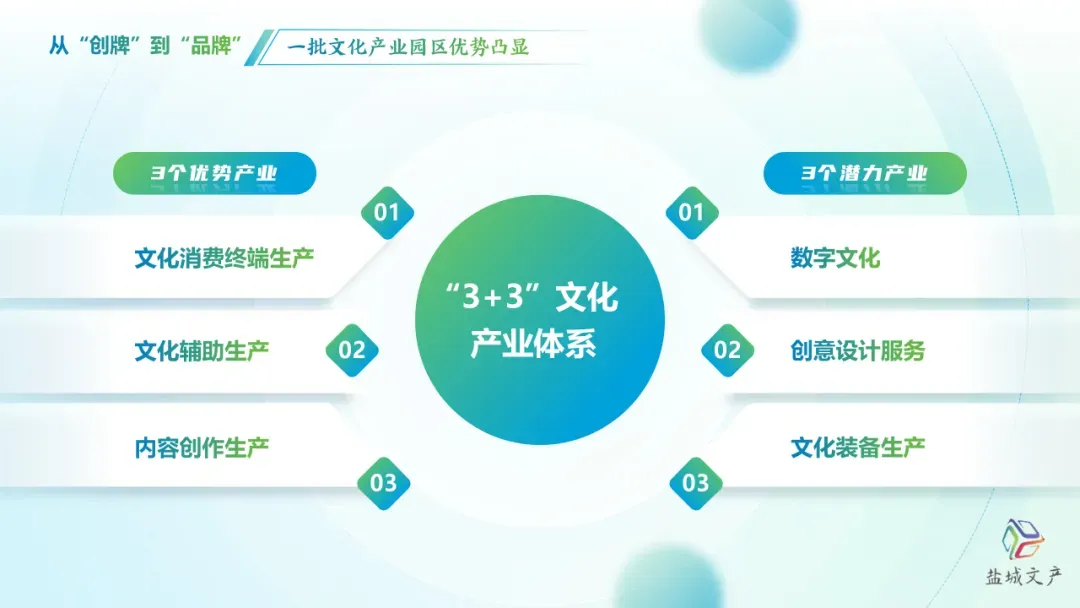 从“创牌”到“品牌”
一批文化产业园区优势凸显

3个优势产业
01
文化消费终端生产
02
文化辅助生产
03
内容创作生产

“3+3”文化产业体系

3个潜力产业
01
数字文化
02
创意设计服务
03
文化装备生产

盐城文产